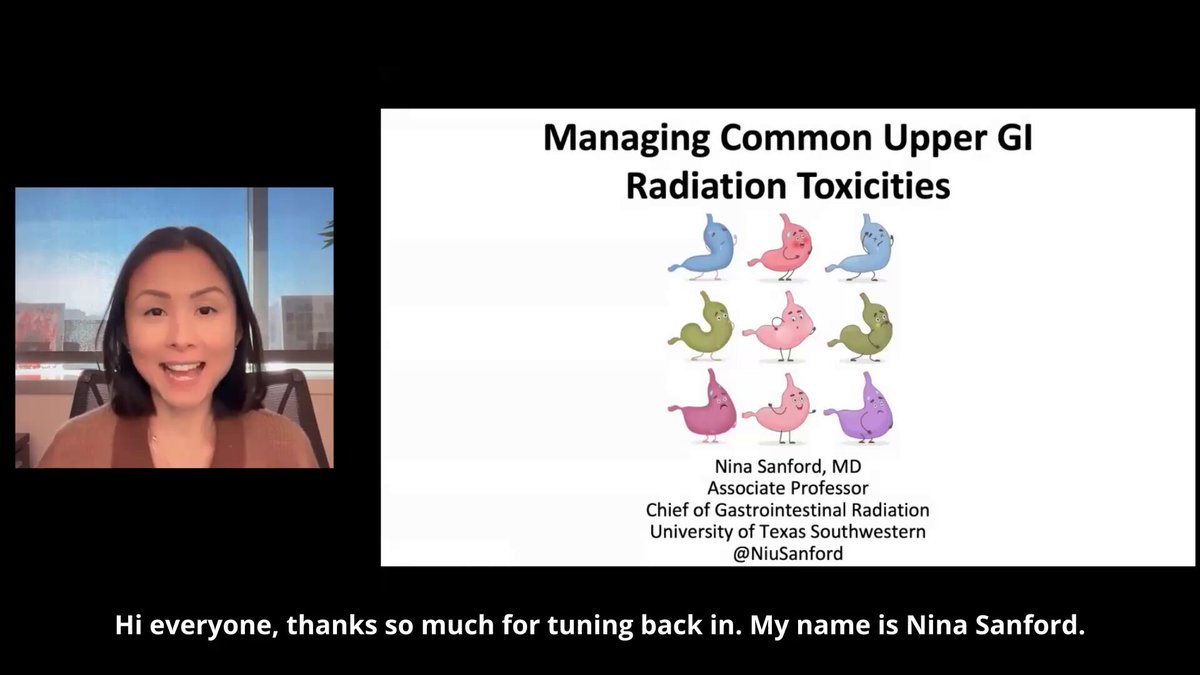 Managing Common Upper GI Radiation Toxicities

Nina Sanford, MD
Associate Professor
Chief of Gastrointestinal Radiation
University of Texas Southwestern
@NiuSanford

Hi everyone, thanks so much for tuning back in. My name is Nina Sanford.